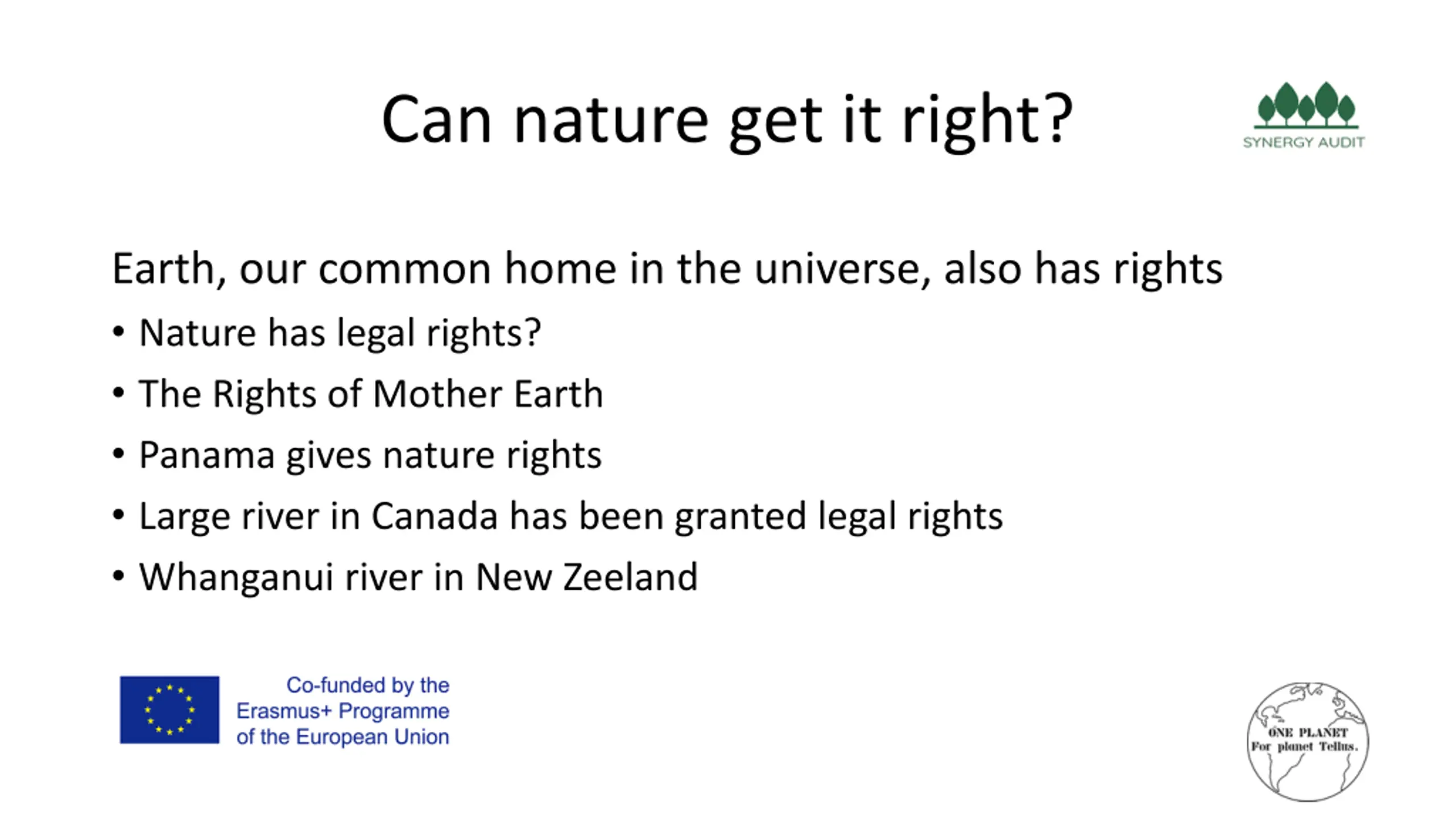 Can nature get it right?

SYNERGY AUDIT

Earth, our common home in the universe, also has rights

• Nature has legal rights?
• The Rights of Mother Earth
• Panama gives nature rights
• Large river in Canada has been granted legal rights
• Whanganui river in New Zeeland

Co-funded by the Erasmus+ Programme of the European Union

ONE PLANET
For planet Tellus.